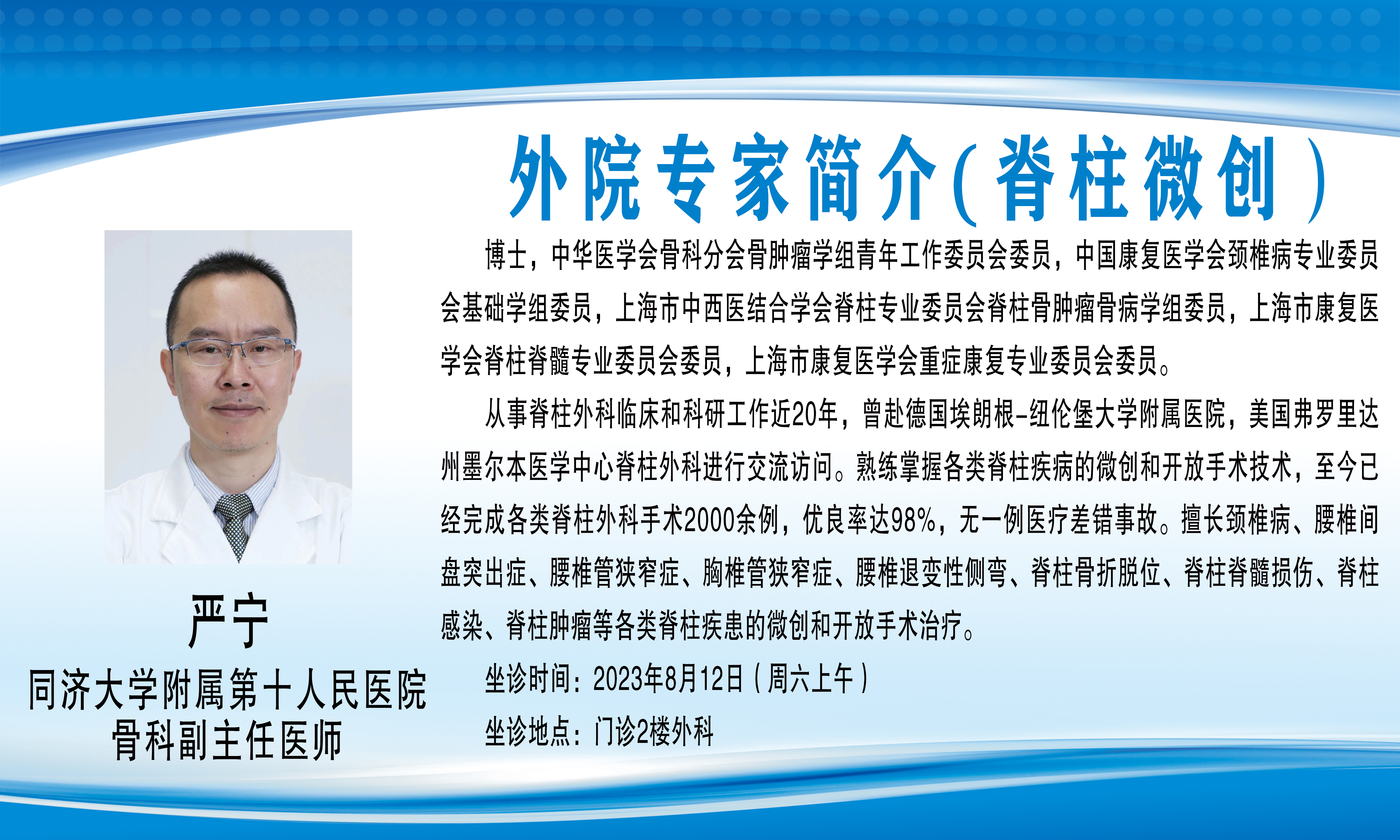 外院专家简介（脊柱微创）

博士，中华医学会骨科分会骨肿瘤学组青年工作委员会委员，中国康复医学会颈椎病专业委员会基础学组委员，上海市中西医结合学会脊柱专业委员会脊柱骨肿瘤骨病学组委员，上海市康复医学会脊柱脊髓专业委员会委员，上海市康复医学会重症康复专业委员会委员。

从事脊柱外科临床和科研工作近20年，曾赴德国埃朗根-纽伦堡大学附属医院，美国弗罗里达州墨尔本医学中心脊柱外科进行交流访问。熟练掌握各类脊柱疾病的微创和开放手术技术，至今已经完成各类脊柱外科手术2000余例，优良率达98%，无一例医疗差错事故。擅长颈椎病、腰椎间盘突出症、腰椎管狭窄症、胸椎管狭窄症、腰椎退变性侧弯、脊柱骨折脱位、脊柱脊髓损伤、脊柱感染、脊柱肿瘤等各类脊柱疾患的微创和开放手术治疗。

坐诊时间：2023年8月12日（周六上午）

坐诊地点：门诊2楼外科

严宁
同济大学附属第十人民医院
骨科副主任医师